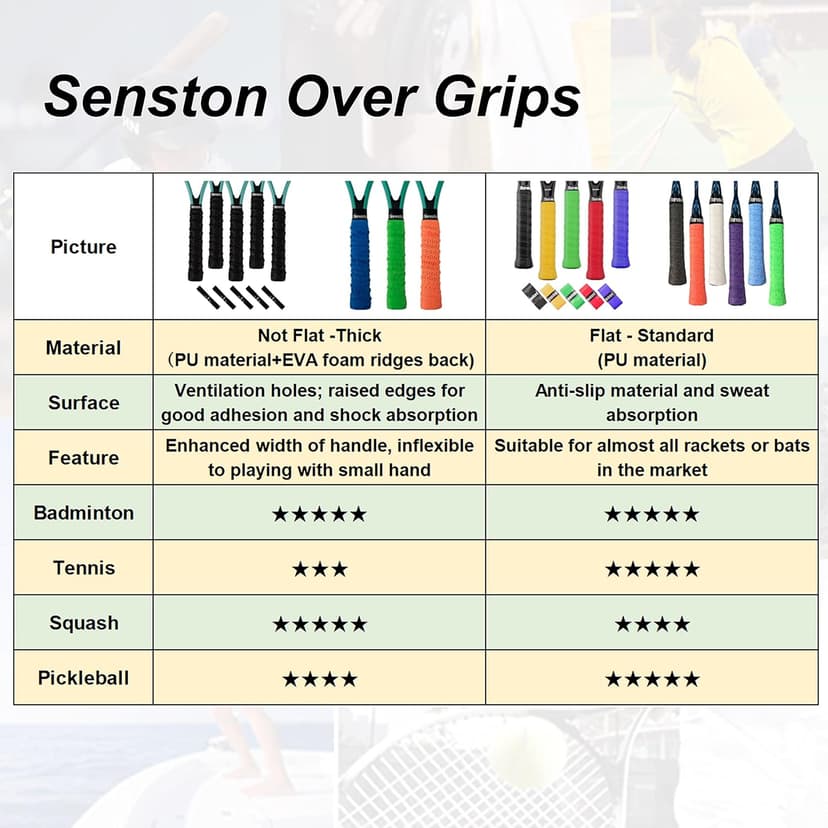 Senston Over Grips

| Picture | | |
|---|---|---|
| Material | Not Flat -Thick (PU material+EVA foam ridges back) | Flat - Standard (PU material) |
| Surface | Ventilation holes; raised edges for good adhesion and shock absorption | Anti-slip material and sweat absorption |
| Feature | Enhanced width of handle, inflexible to playing with small hand | Suitable for almost all rackets or bats in the market |
| Badminton | ★★★★★ | ★★★★★ |
| Tennis | ★★★ | ★★★★★ |
| Squash | ★★★★★ | ★★★★ |
| Pickleball | ★★★★ | ★★★★★ |